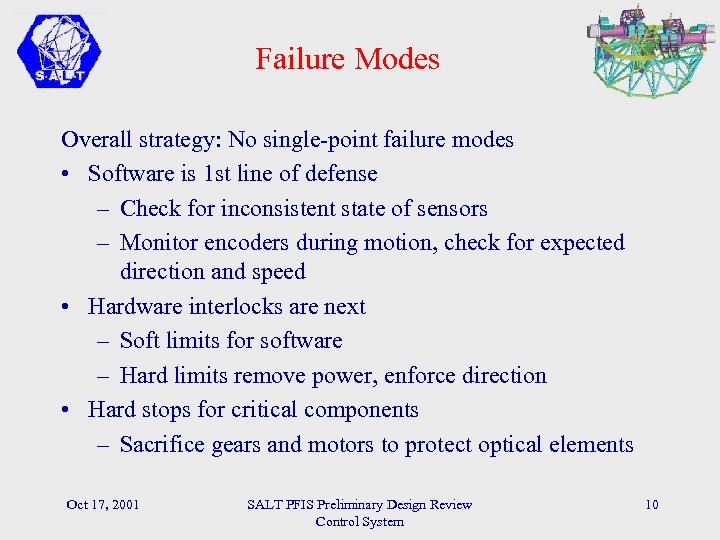 S·A·L·T

Failure Modes

Overall strategy: No single-point failure modes

• Software is 1st line of defense
  – Check for inconsistent state of sensors
  – Monitor encoders during motion, check for expected direction and speed
• Hardware interlocks are next
  – Soft limits for software
  – Hard limits remove power, enforce direction
• Hard stops for critical components
  – Sacrifice gears and motors to protect optical elements

Oct 17, 2001

SALT PFIS Preliminary Design Review
Control System

10